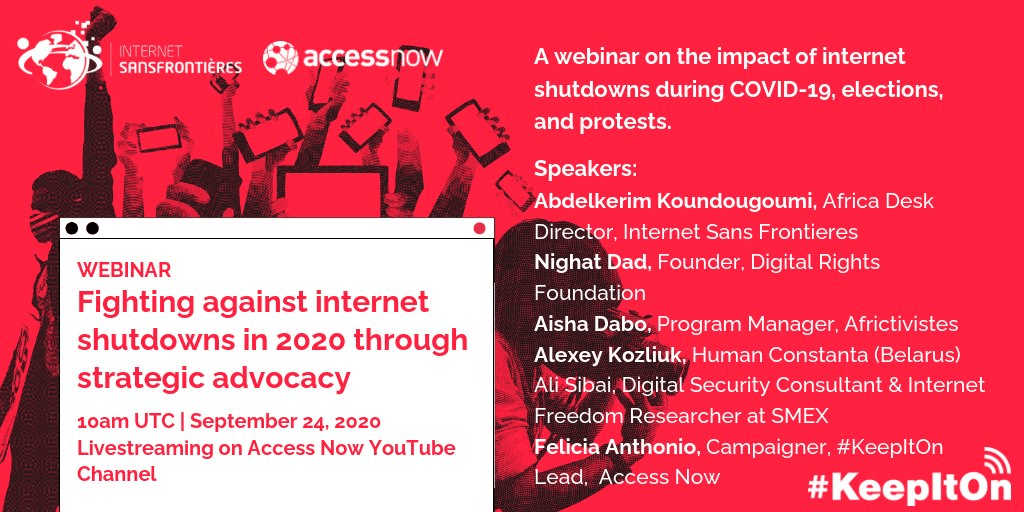 INTERNET SANSFRONTIÈRES

accessnow

WEBINAR

Fighting against internet shutdowns in 2020 through strategic advocacy

10am UTC | September 24, 2020
Livestreaming on Access Now YouTube Channel

A webinar on the impact of internet shutdowns during COVID-19, elections, and protests.

Speakers:
Abdelkerim Koundougoumi, Africa Desk Director, Internet Sans Frontieres
Nighat Dad, Founder, Digital Rights Foundation
Aisha Dabo, Program Manager, Africtivistes
Alexey Kozliuk, Human Constanta (Belarus)
Ali Sibai, Digital Security Consultant & Internet Freedom Researcher at SMEX
Felicia Anthonio, Campaigner, #KeepItOn Lead, Access Now

#KeepItOn